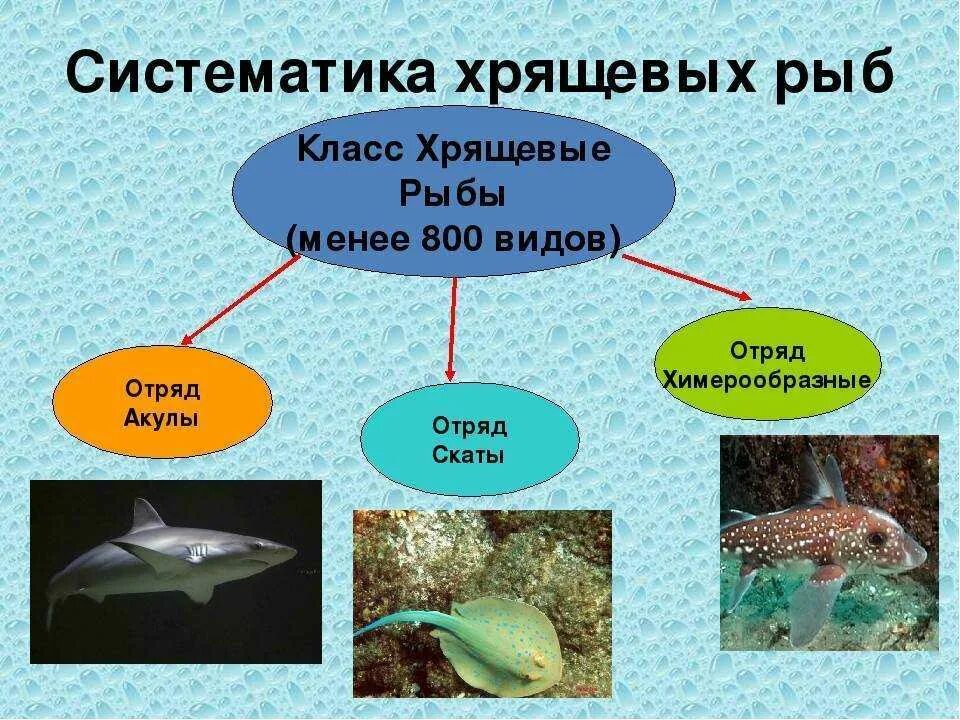 Систематика хрящевых рыб

Класс Хрящевые Рыбы (менее 800 видов)

Отряд Акулы

Отряд Скаты

Отряд Химерообразные